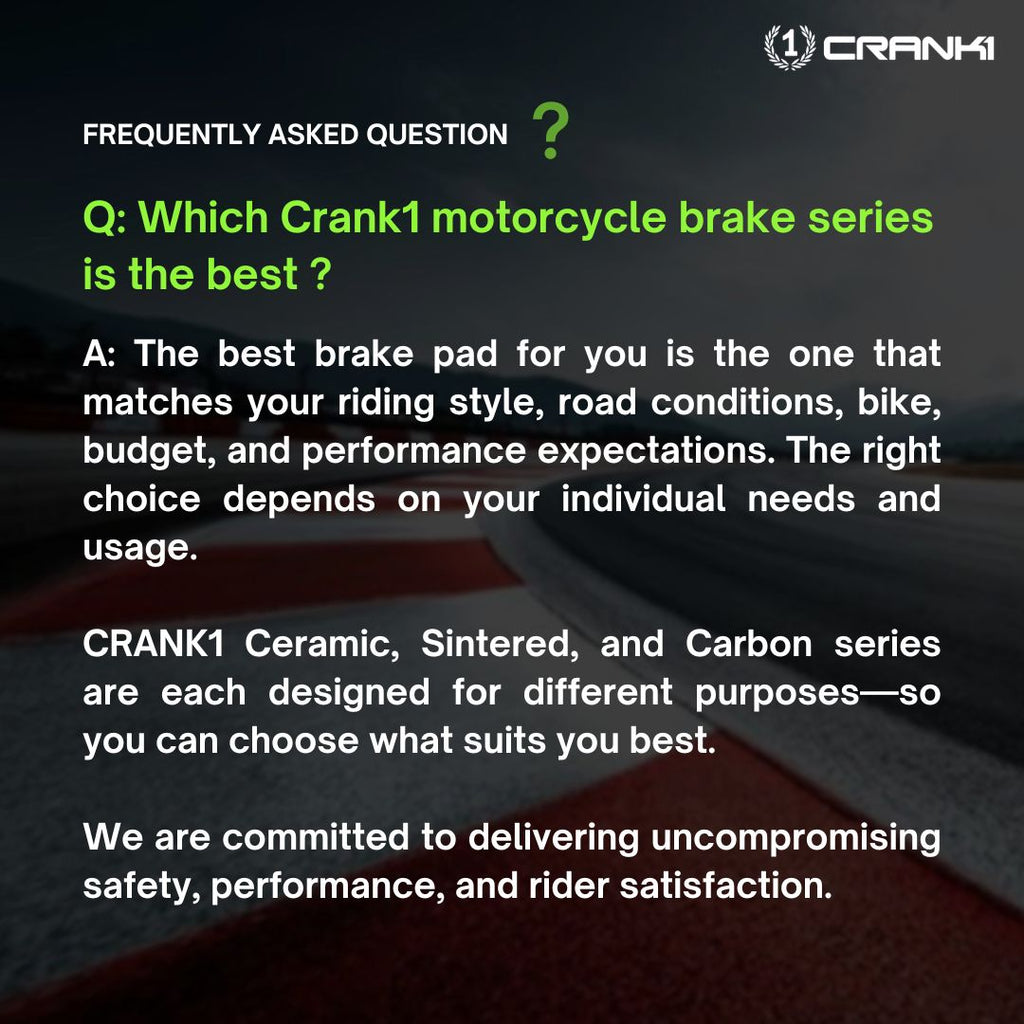 1 CRANK1

FREQUENTLY ASKED QUESTION ?

Q: Which Crank1 motorcycle brake series is the best ?

A: The best brake pad for you is the one that matches your riding style, road conditions, bike, budget, and performance expectations. The right choice depends on your individual needs and usage.

CRANK1 Ceramic, Sintered, and Carbon series are each designed for different purposes—so you can choose what suits you best.

We are committed to delivering uncompromising safety, performance, and rider satisfaction.